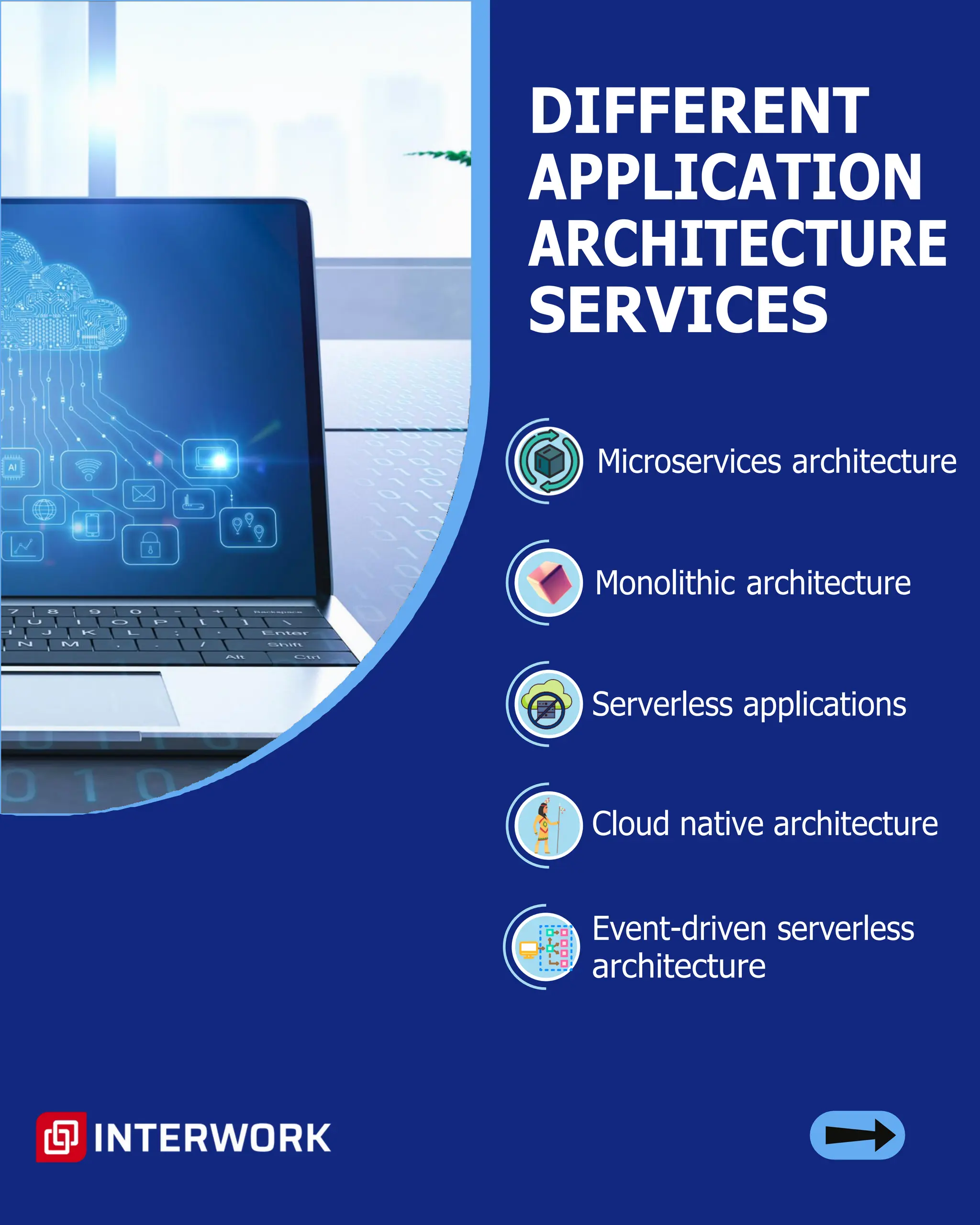 DIFFERENT APPLICATION ARCHITECTURE SERVICES

Microservices architecture

Monolithic architecture

Serverless applications

Cloud native architecture

Event-driven serverless architecture

INTERWORK